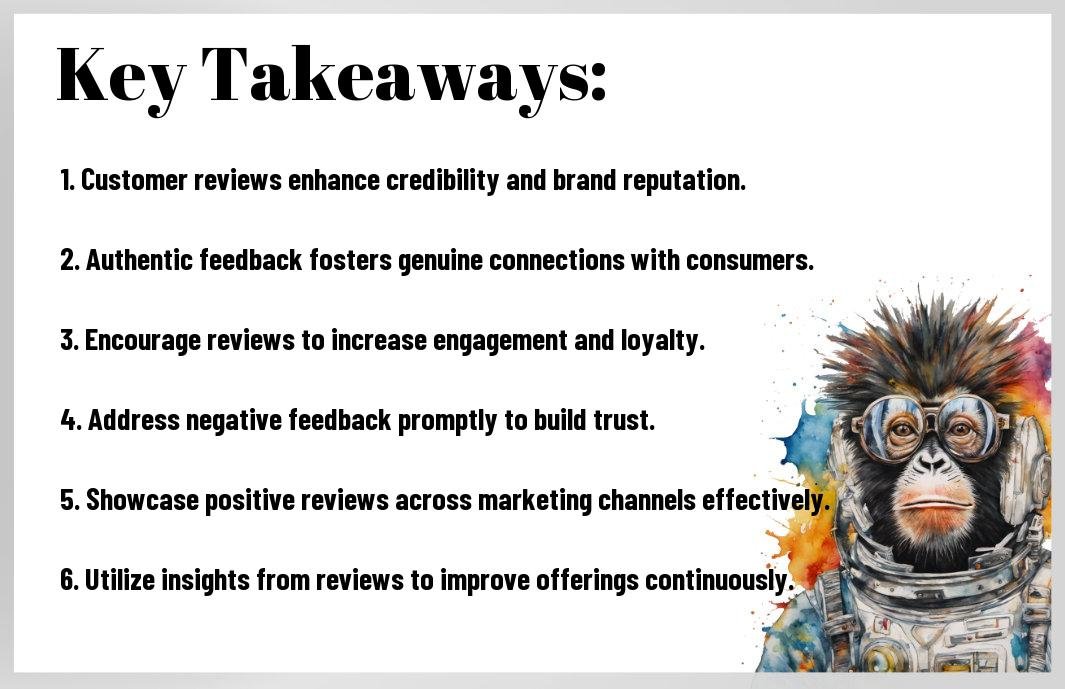 Key Takeaways:

1. Customer reviews enhance credibility and brand reputation.

2. Authentic feedback fosters genuine connections with consumers.

3. Encourage reviews to increase engagement and loyalty.

4. Address negative feedback promptly to build trust.

5. Showcase positive reviews across marketing channels effectively.

6. Utilize insights from reviews to improve offerings continuously.